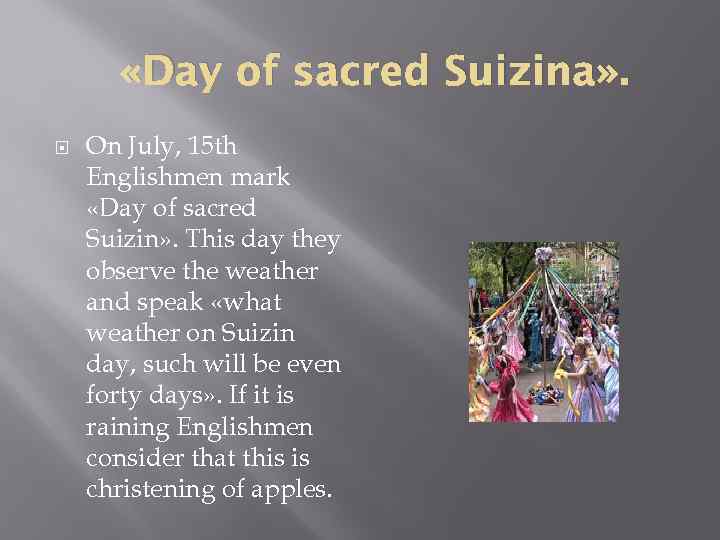 «Day of sacred Suizina».

On July, 15th Englishmen mark «Day of sacred Suizin». This day they observe the weather and speak «what weather on Suizin day, such will be even forty days». If it is raining Englishmen consider that this is christening of apples.